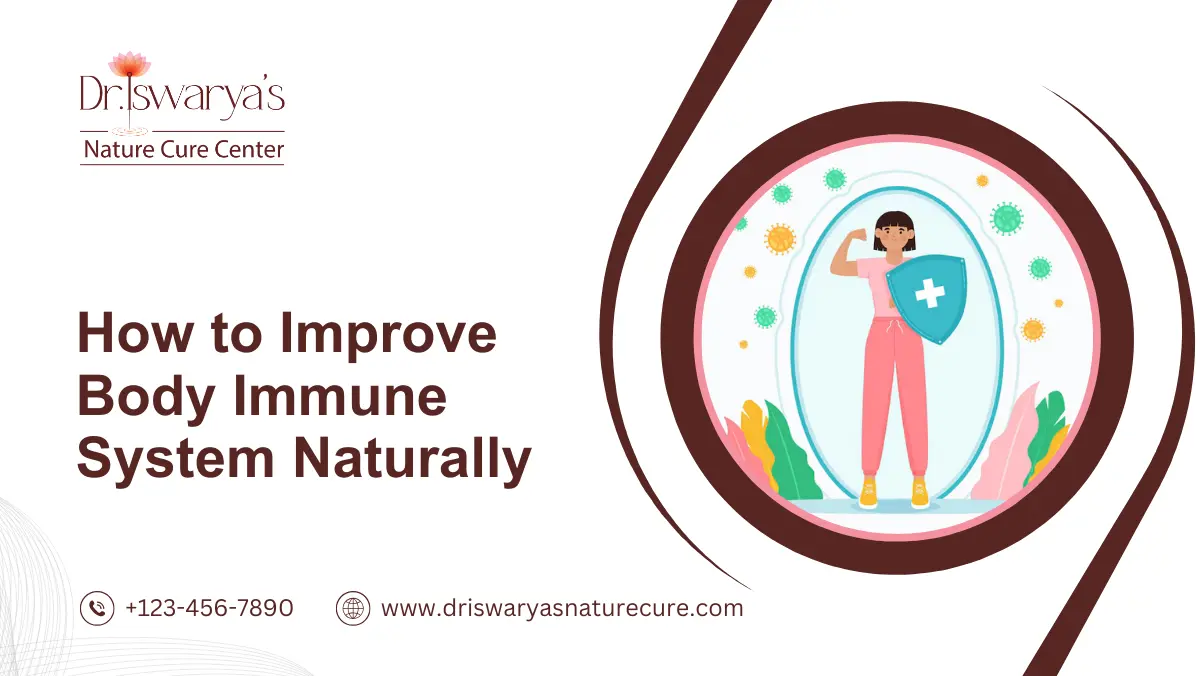 Dr.Iswarya's
Nature Cure Center

How to Improve Body Immune System Naturally

+123-456-7890
www.driswaryasnaturecure.com